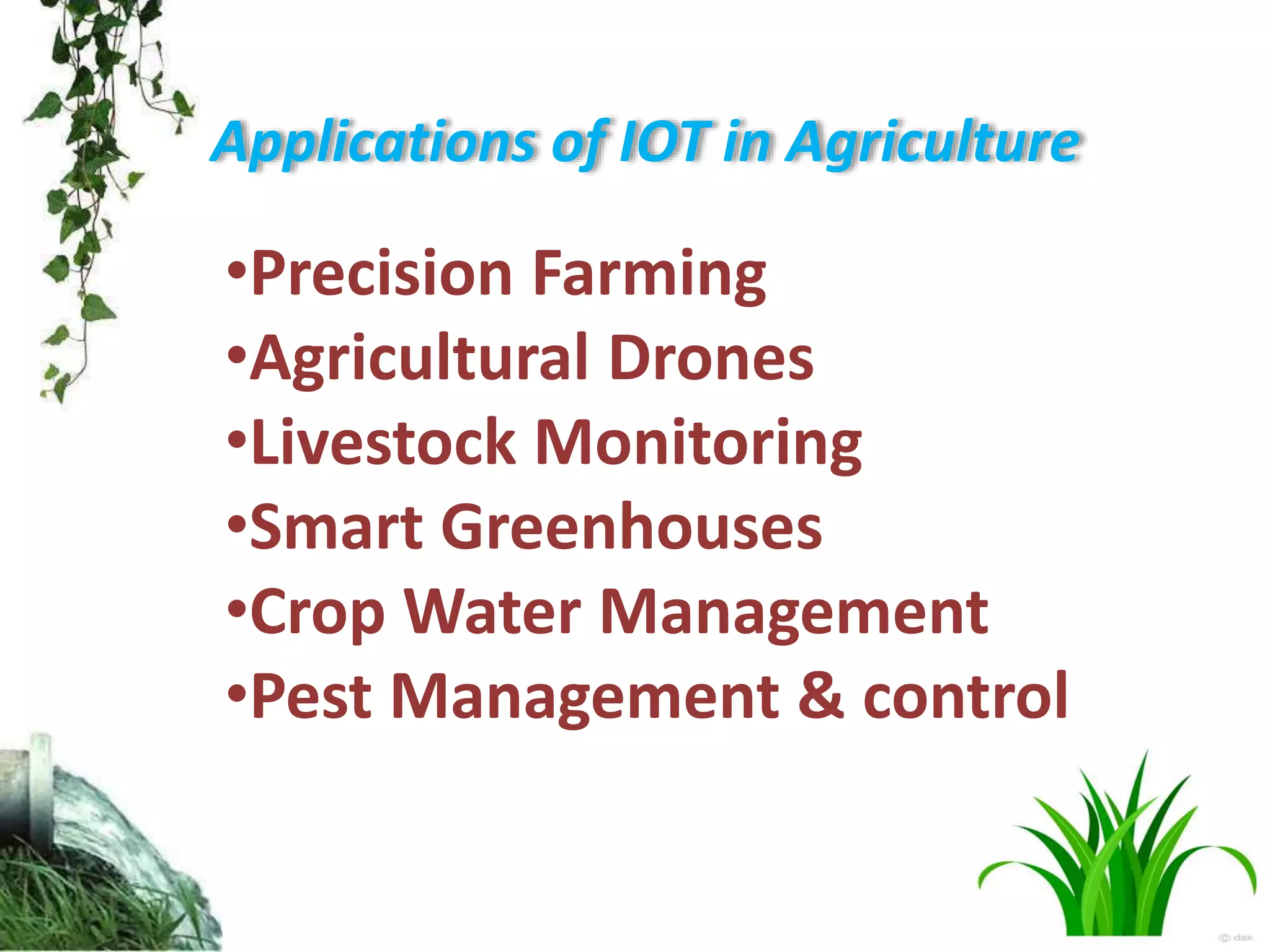 Applications of IOT in Agriculture

•Precision Farming
•Agricultural Drones
•Livestock Monitoring
•Smart Greenhouses
•Crop Water Management
•Pest Management & control

© dak